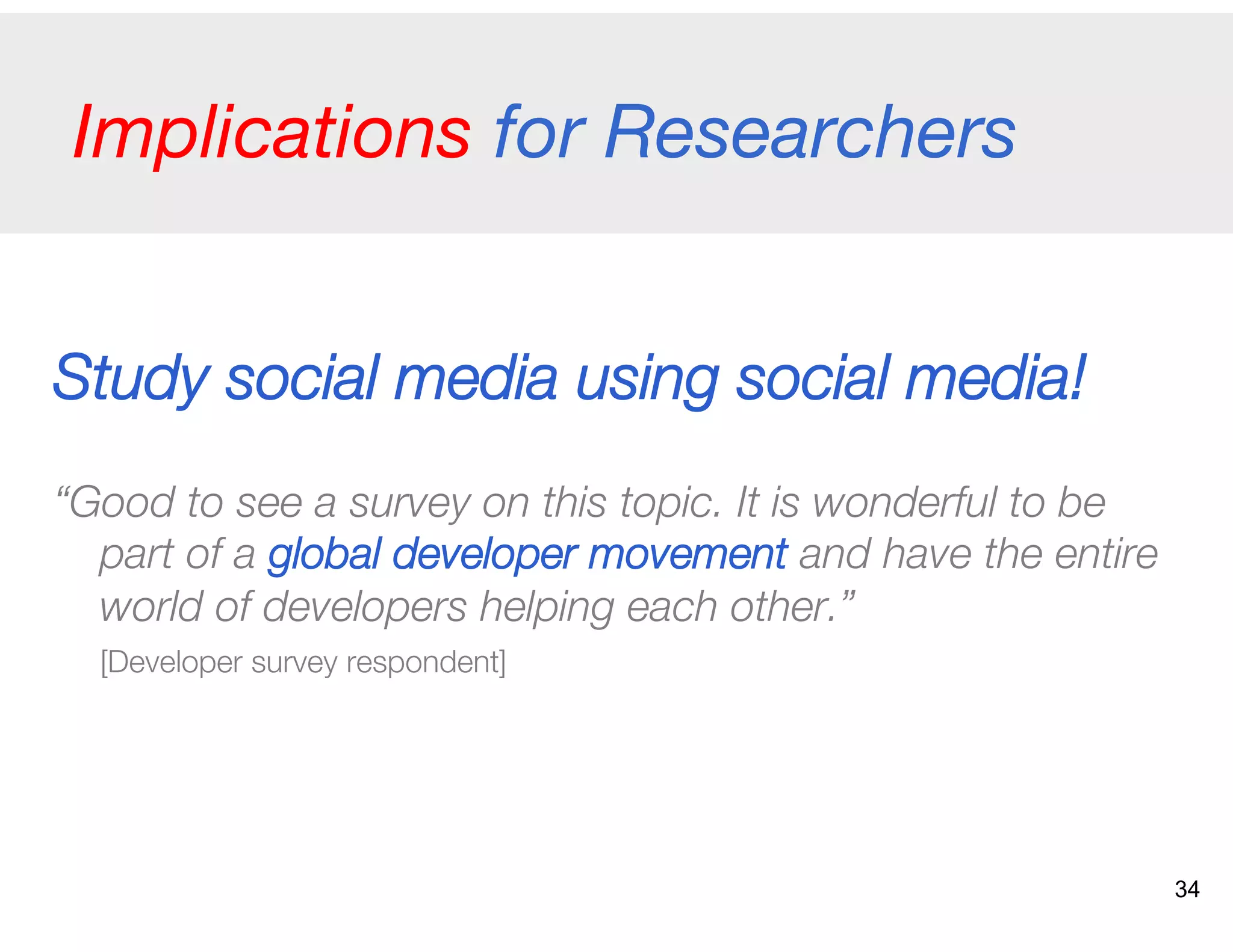 Implications for Researchers

Study social media using social media!

“Good to see a survey on this topic. It is wonderful to be part of a global developer movement and have the entire world of developers helping each other.”

[Developer survey respondent]

34